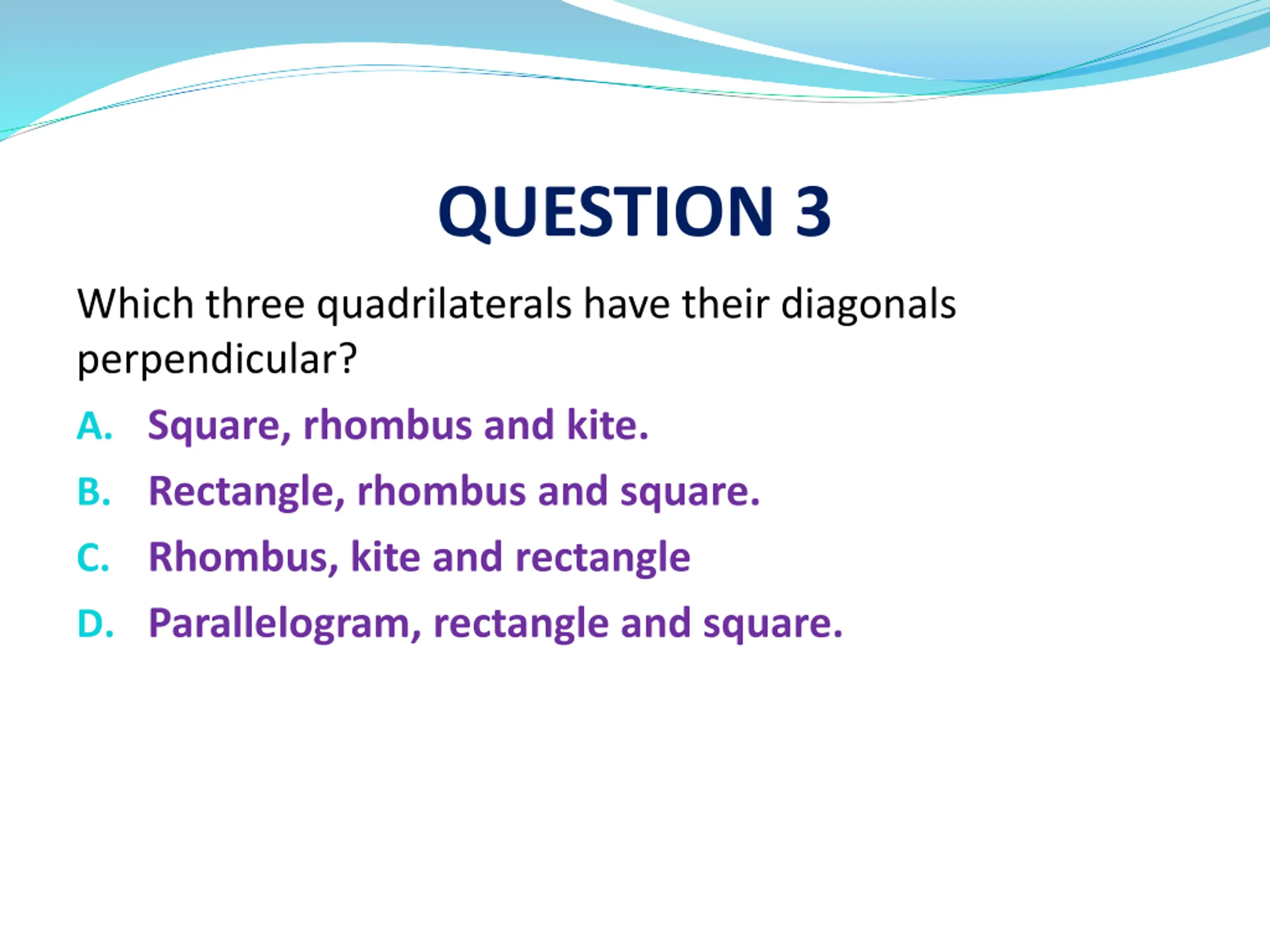 QUESTION 3

Which three quadrilaterals have their diagonals perpendicular?

A. Square, rhombus and kite.

B. Rectangle, rhombus and square.

C. Rhombus, kite and rectangle

D. Parallelogram, rectangle and square.